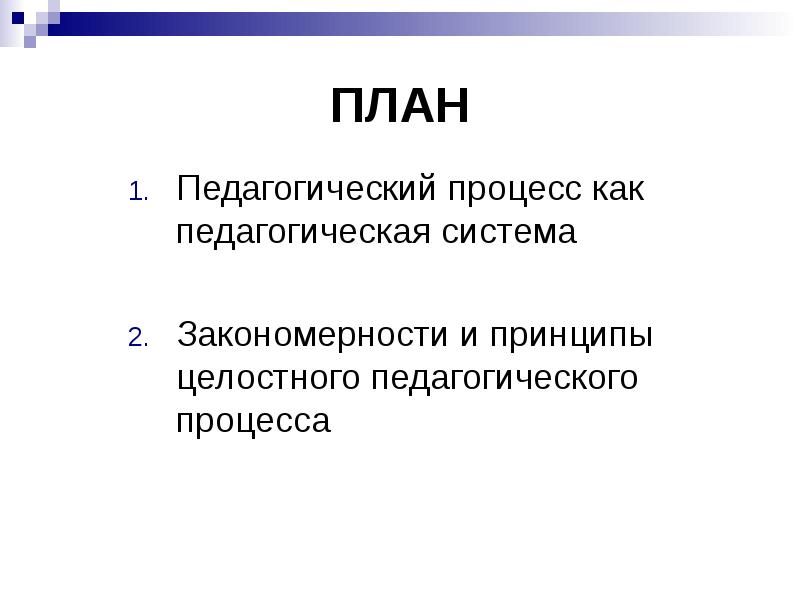 ПЛАН

1. Педагогический процесс как педагогическая система

2. Закономерности и принципы целостного педагогического процесса